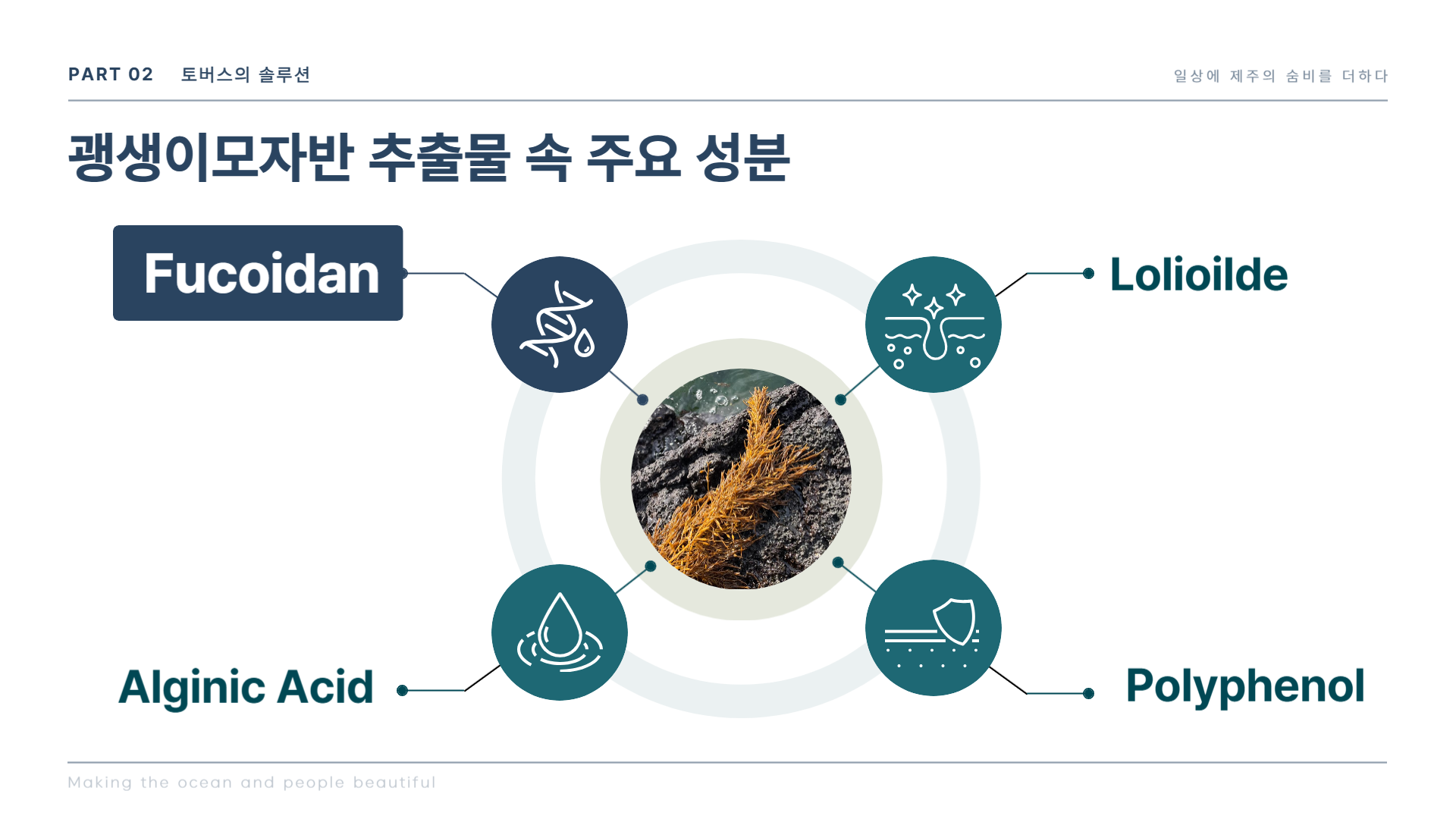 PART 02 토버스의 솔루션

일상에 제주의 숨비를 더하다

괭생이모자반 추출물 속 주요 성분

Fucoidan

Lolioilde

Alginic Acid

Polyphenol

Making the ocean and people beautiful